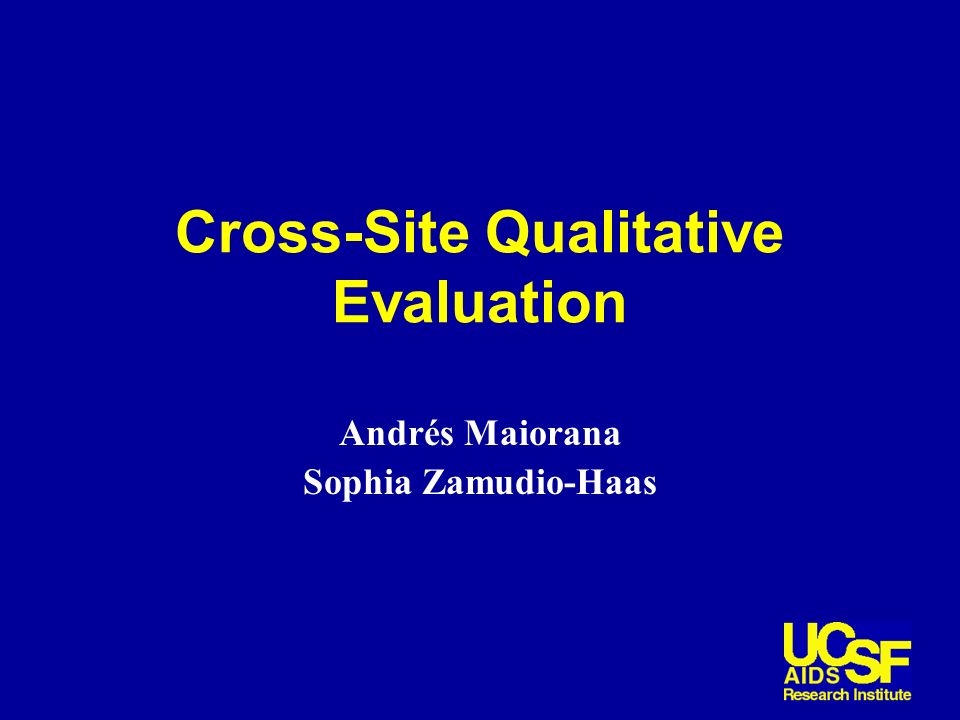 Cross-Site Qualitative Evaluation

Andrés Maiorana
Sophia Zamudio-Haas

UCSF
AIDS
Research Institute